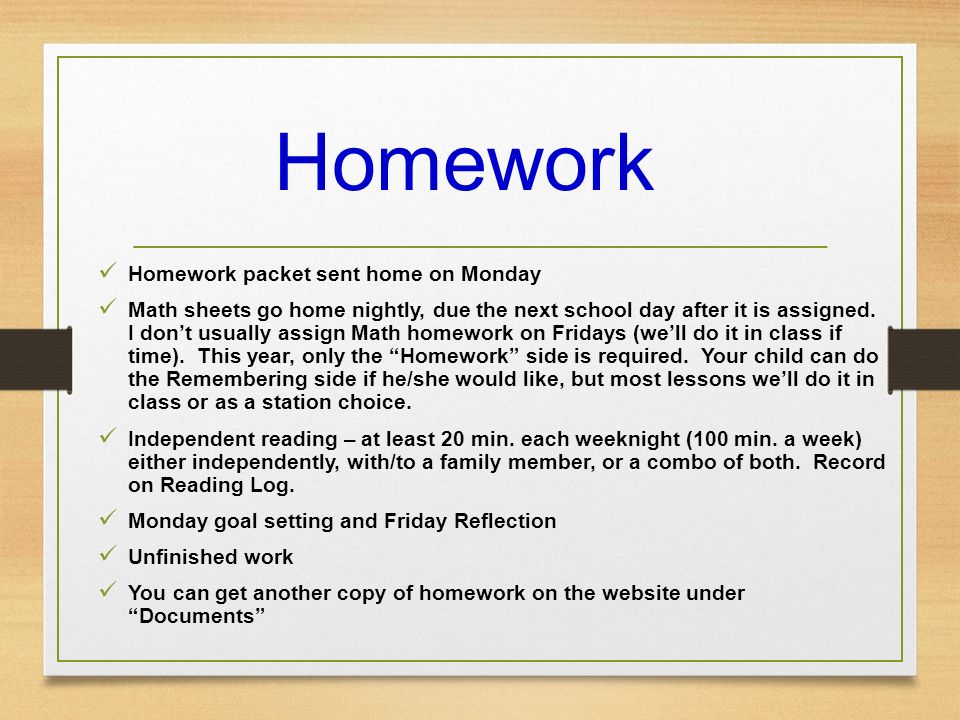 Homework

✓ Homework packet sent home on Monday

✓ Math sheets go home nightly, due the next school day after it is assigned. I don't usually assign Math homework on Fridays (we'll do it in class if time). This year, only the "Homework" side is required. Your child can do the Remembering side if he/she would like, but most lessons we'll do it in class or as a station choice.

✓ Independent reading – at least 20 min. each weeknight (100 min. a week) either independently, with/to a family member, or a combo of both. Record on Reading Log.

✓ Monday goal setting and Friday Reflection

✓ Unfinished work

✓ You can get another copy of homework on the website under "Documents"